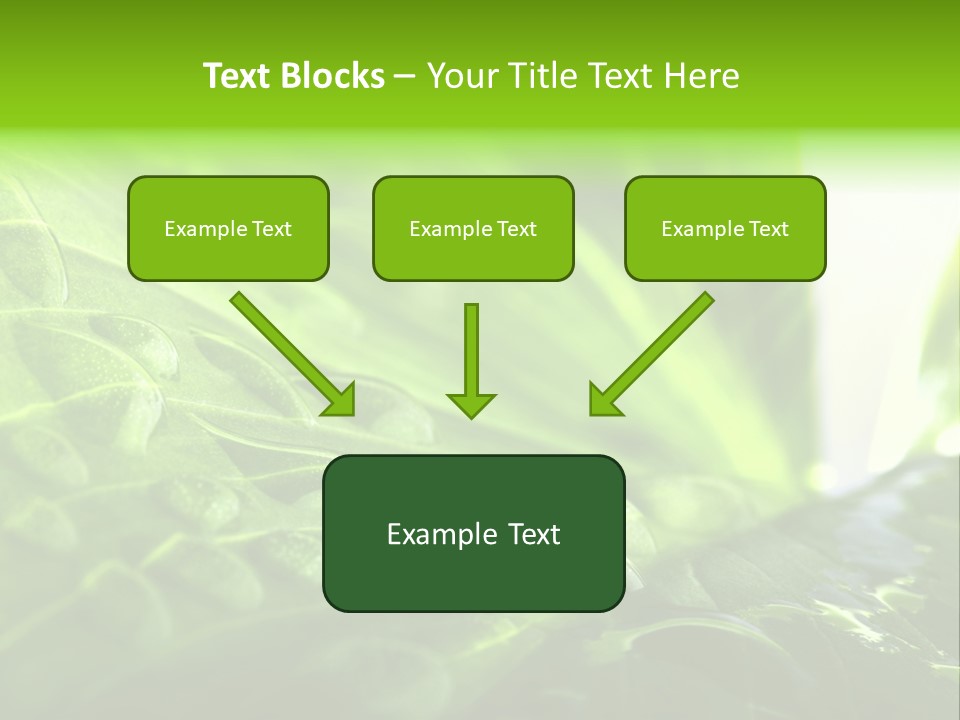 Text Blocks – Your Title Text Here

Example Text

Example Text

Example Text

Example Text